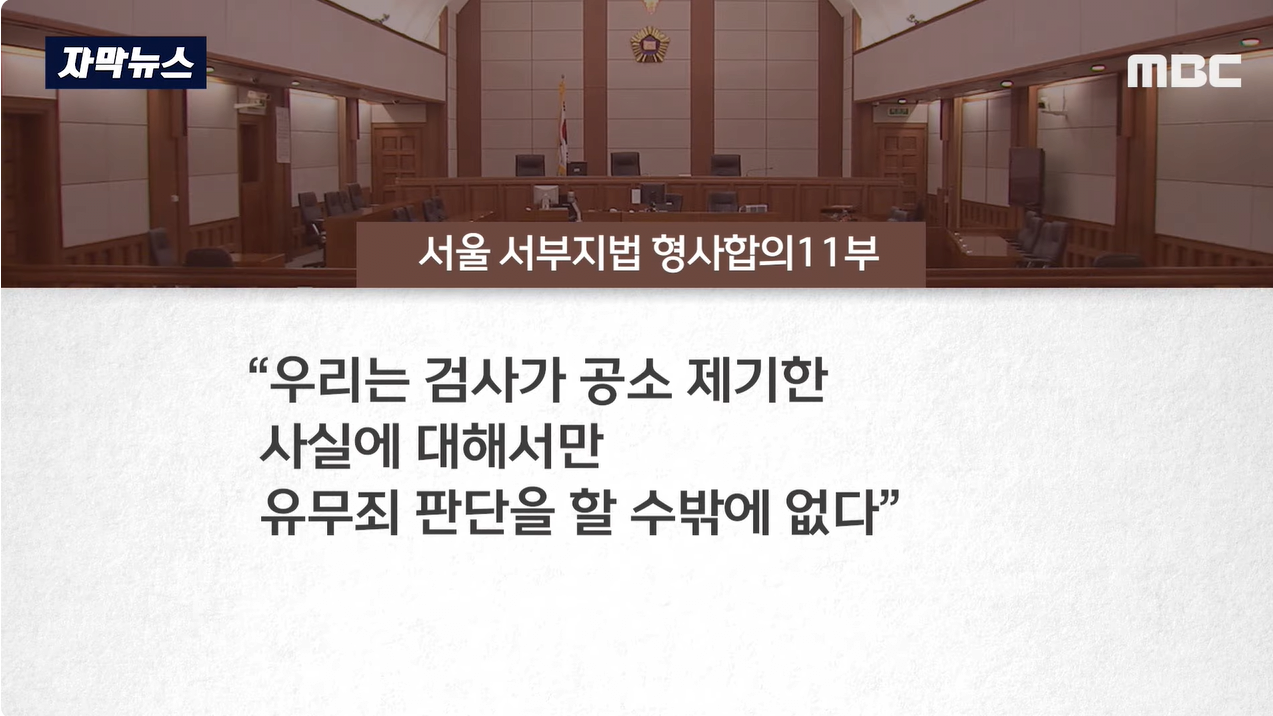 자막뉴스

MBC

서울 서부지법 형사합의11부

“우리는 검사가 공소 제기한 사실에 대해서만 유무죄 판단을 할 수밖에 없다”